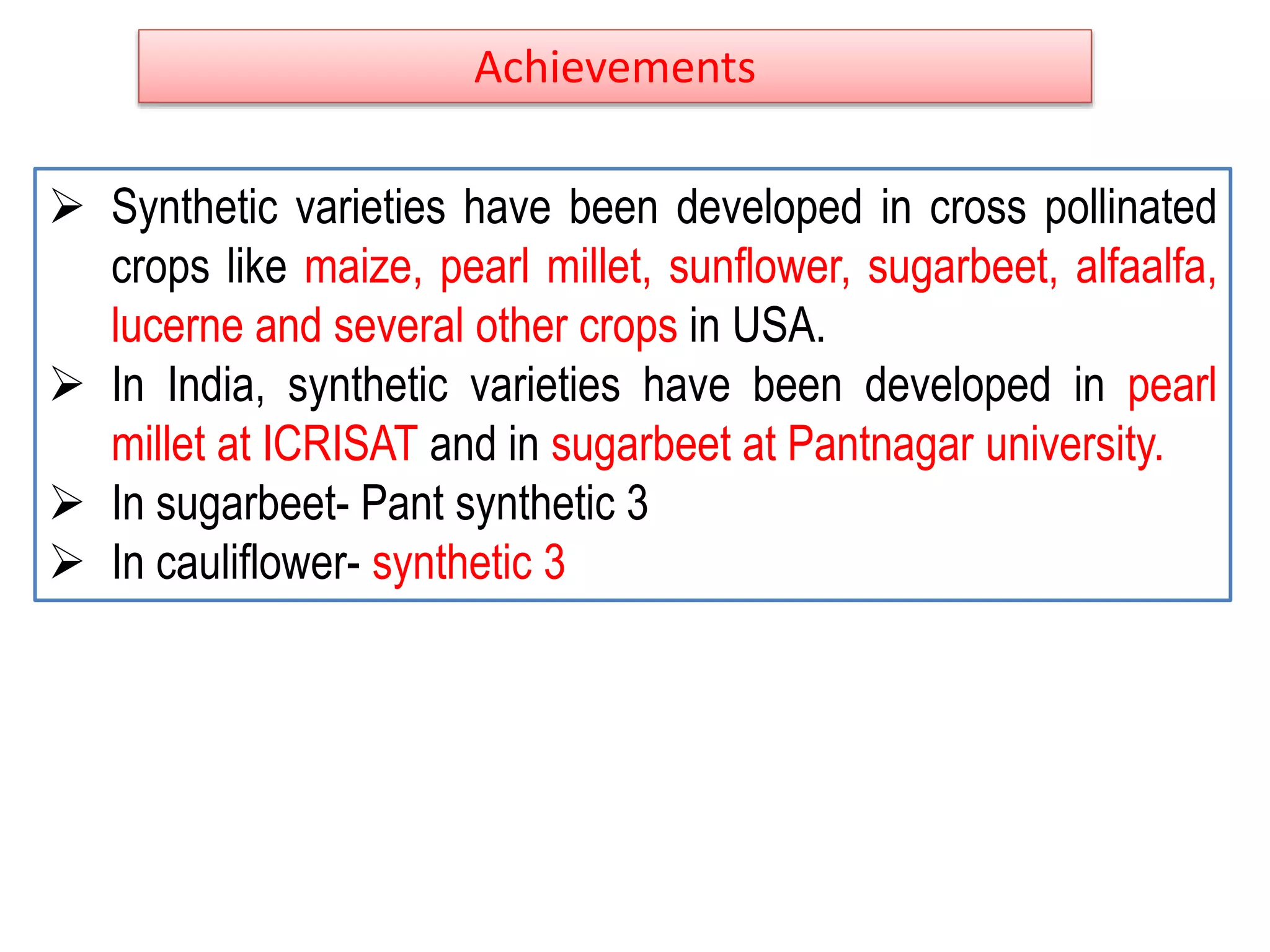 Achievements

➢ Synthetic varieties have been developed in cross pollinated crops like maize, pearl millet, sunflower, sugarbeet, alfaalfa, lucerne and several other crops in USA.
➢ In India, synthetic varieties have been developed in pearl millet at ICRISAT and in sugarbeet at Pantnagar university.
➢ In sugarbeet- Pant synthetic 3
➢ In cauliflower- synthetic 3